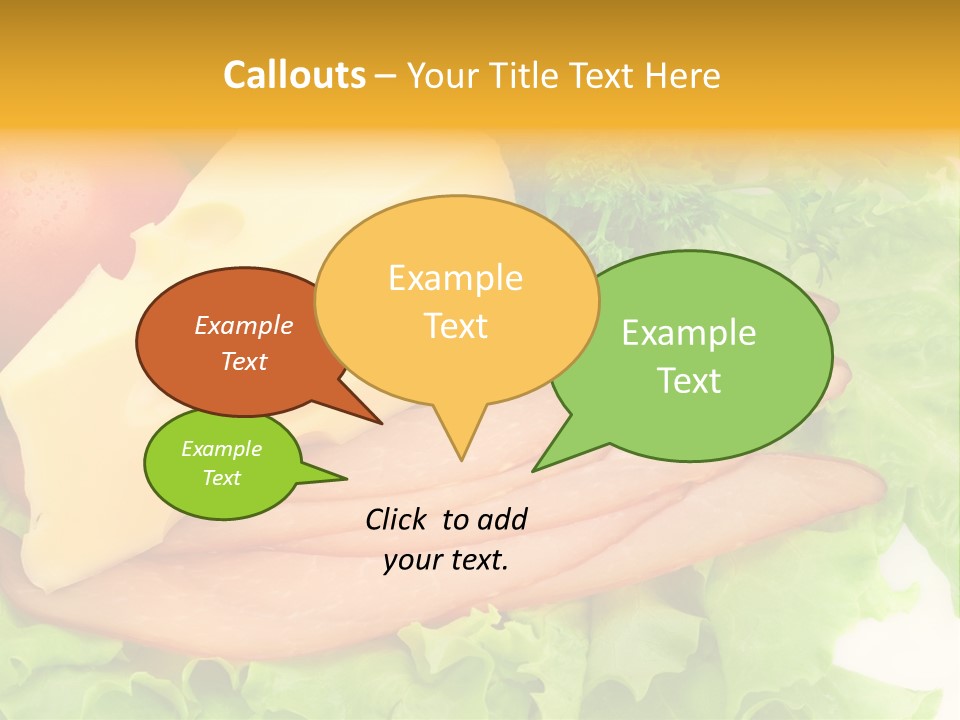 Callouts – Your Title Text Here

Example Text

Example Text

Example Text

Example Text

Click to add your text.